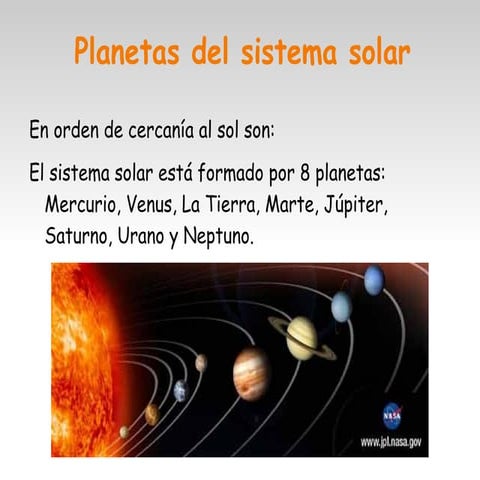 Planetas del sistema solar

En orden de cercanía al sol son:

El sistema solar está formado por 8 planetas: Mercurio, Venus, La Tierra, Marte, Júpiter, Saturno, Urano y Neptuno.

NASA
www.jpl.nasa.gov